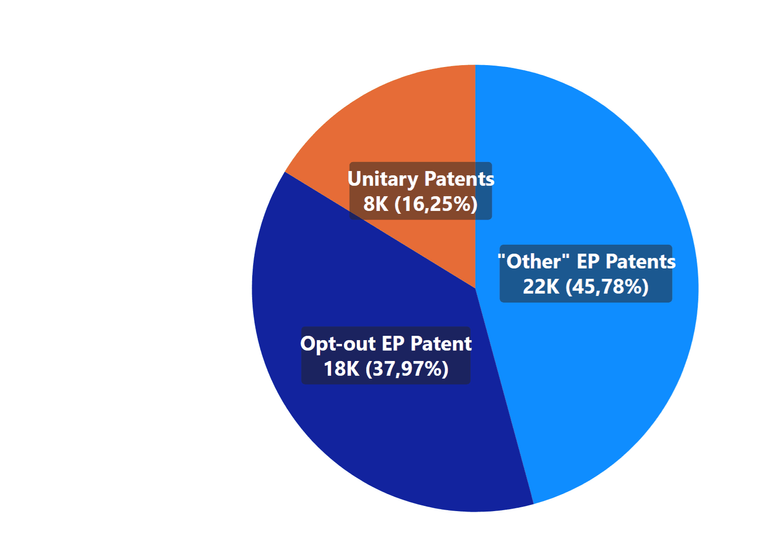 Unitary Patents
8K (16,25%)

"Other" EP Patents
22K (45,78%)

Opt-out EP Patent
18K (37,97%)